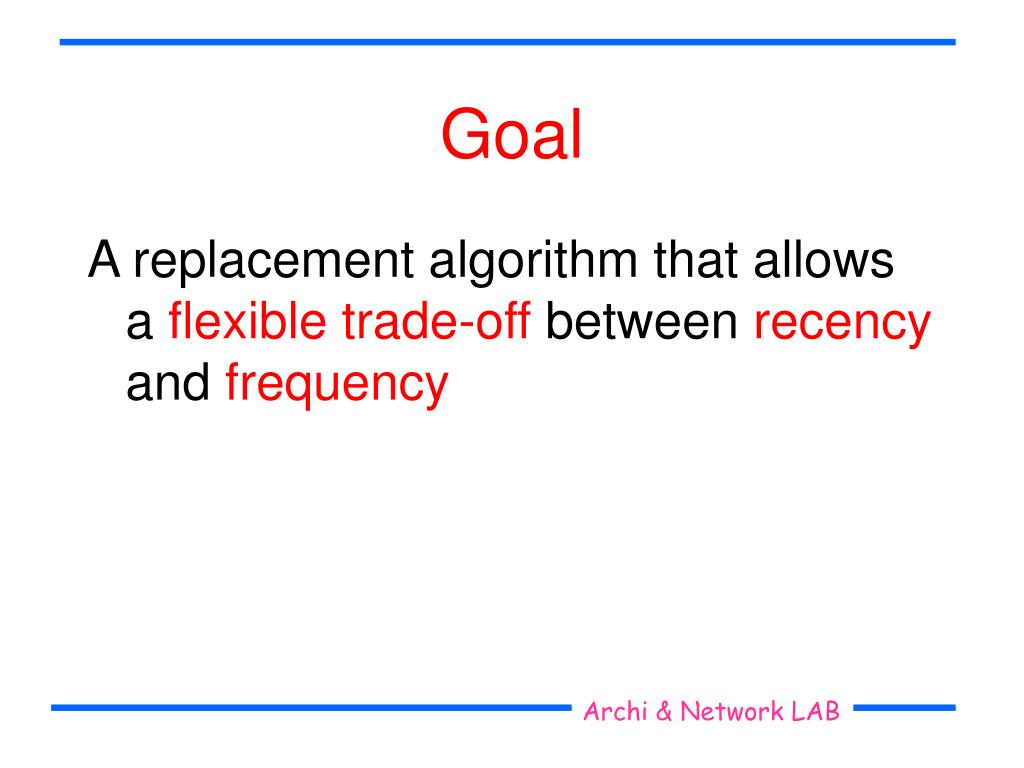 Goal

A replacement algorithm that allows a flexible trade-off between recency and frequency

Archi & Network LAB